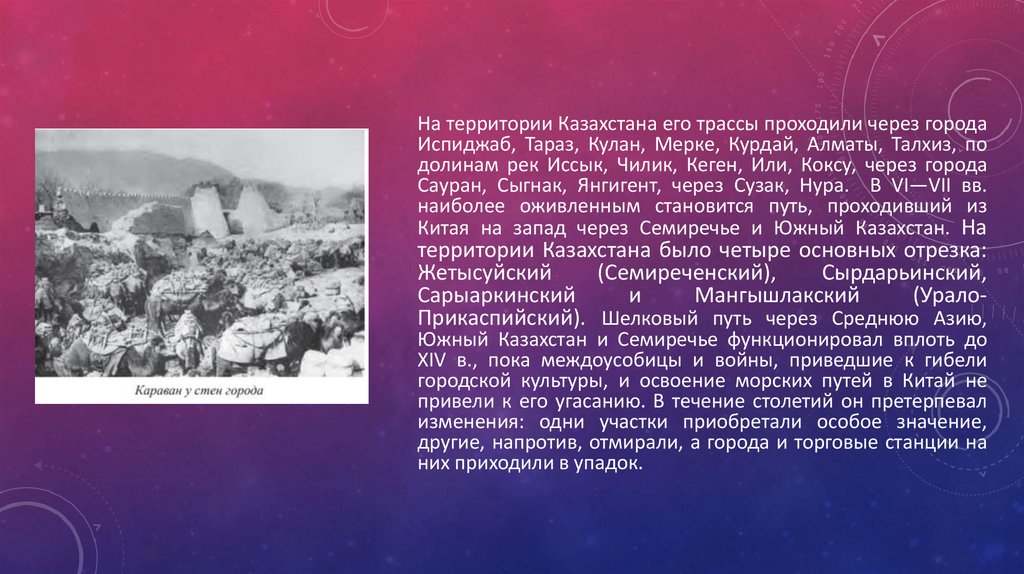 Караван у стен города

На территории Казахстана его трассы проходили через города Испиджаб, Тараз, Кулан, Мерке, Курдай, Алматы, Талхиз, по долинам рек Иссык, Чилик, Кеген, Или, Коксу, через города Сауран, Сыгнак, Янгигент, через Сузак, Нура. В VI—VII вв. наиболее оживленным становится путь, проходивший из Китая на запад через Семиречье и Южный Казахстан. На территории Казахстана было четыре основных отрезка: Жетысуйский (Семиреченский), Сырдарьинский, Сарыаркинский и Мангышлакский (Урало-Прикаспийский). Шелковый путь через Среднюю Азию, Южный Казахстан и Семиречье функционировал вплоть до XIV в., пока междоусобицы и войны, приведшие к гибели городской культуры, и освоение морских путей в Китай не привели к его угасанию. В течение столетий он претерпевал изменения: одни участки приобретали особое значение, другие, напротив, отмирали, а города и торговые станции на них приходили в упадок.